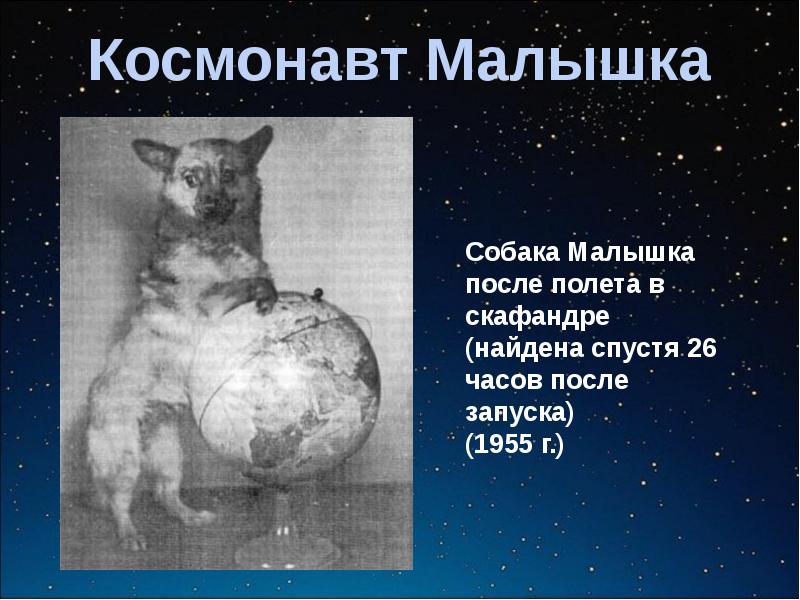 Космонавт Малышка

Собака Малышка после полета в скафандре (найдена спустя 26 часов после запуска) (1955 г.)